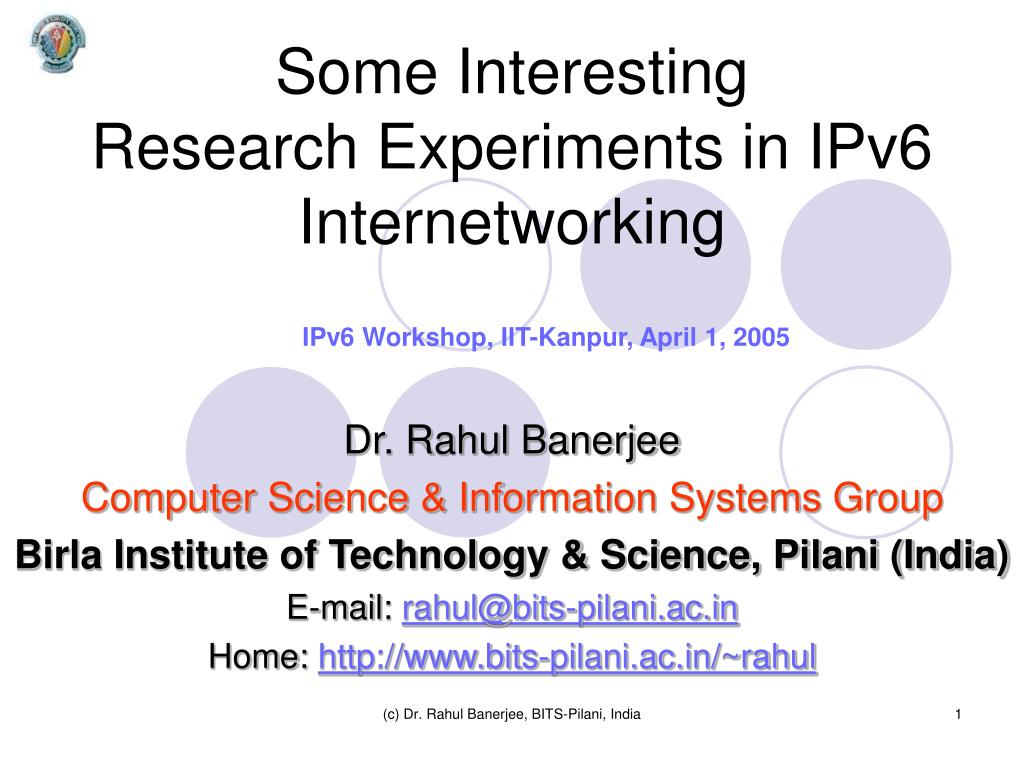 Some Interesting
Research Experiments in IPv6 Internetworking

IPv6 Workshop, IIT-Kanpur, April 1, 2005

Dr. Rahul Banerjee
Computer Science & Information Systems Group
Birla Institute of Technology & Science, Pilani (India)
E-mail: rahul@bits-pilani.ac.in
Home: http://www.bits-pilani.ac.in/~rahul

(c) Dr. Rahul Banerjee, BITS-Pilani, India

1